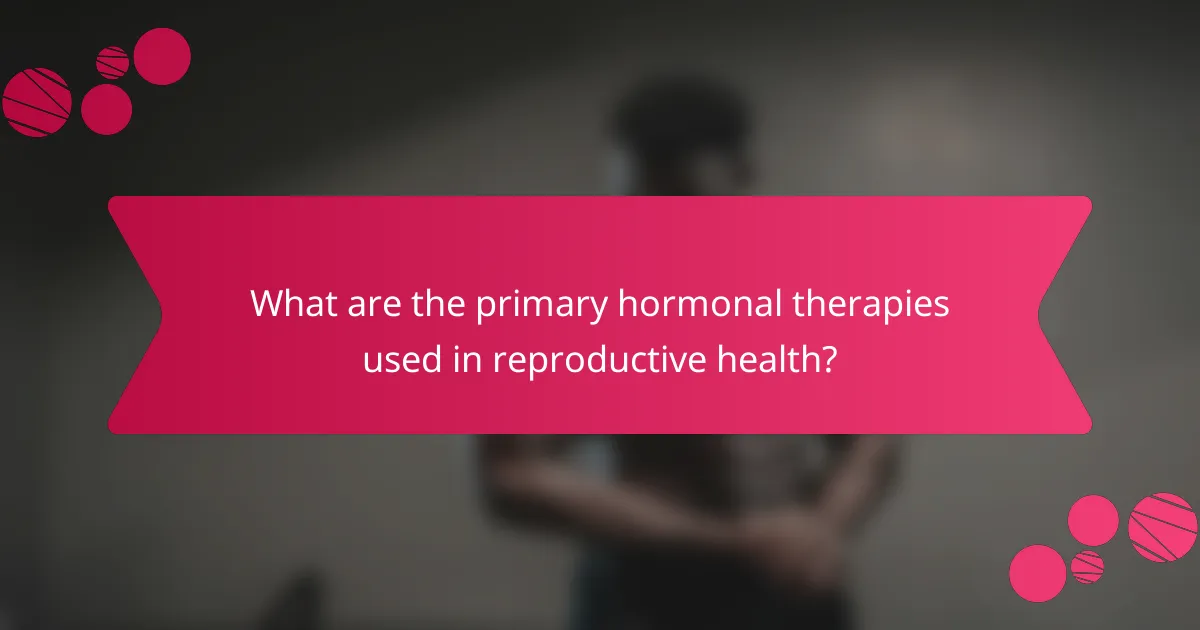 What are the primary hormonal therapies used in reproductive health?